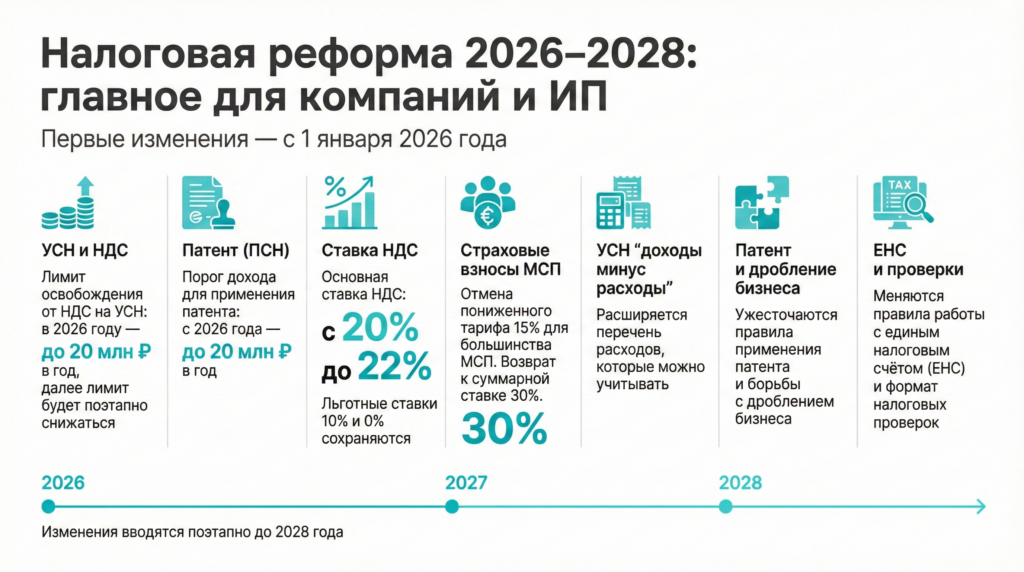 Налоговая реформа 2026–2028: главное для компаний и ИП

Первые изменения — с 1 января 2026 года

УСН и НДС

Лимит освобождения от НДС на УСН: в 2026 году — до 20 млн ₽ в год, далее лимит будет поэтапно снижаться

Патент (ПСН)

Порог дохода для применения патента: с 2026 года — до 20 млн ₽ в год

%

Ставка НДС

Основная ставка НДС: с 20% до 22%

Льготные ставки 10% и 0% сохраняются

€

Страховые взносы МСП

Отмена пониженного тарифа 15% для большинства МСП. Возврат к суммарной ставке 30%.

30%

УСН "доходы минус расходы"

Расширяется перечень расходов, которые можно учитывать

Патент и дробление бизнеса

Ужесточаются правила применения патента и борьбы с дроблением бизнеса

TAX

ЕНС и проверки

Меняются правила работы с единым налоговым счётом (ЕНС) и формат налоговых проверок

2026

2027

2028

Изменения вводятся поэтапно до 2028 года